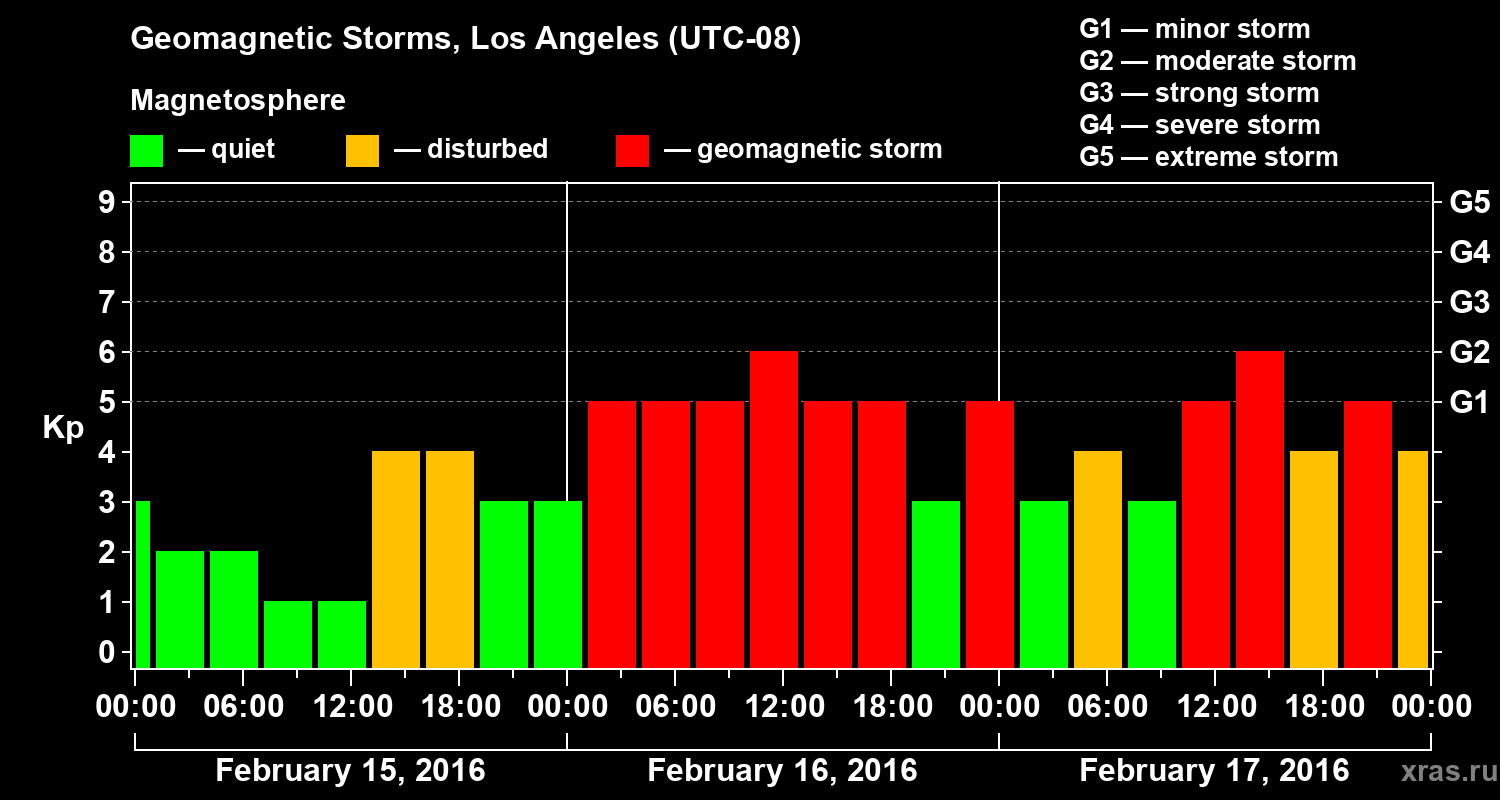 Geomagnetic Storms, Los Angeles (UTC-08)

Magnetosphere

— quiet — disturbed — geomagnetic storm

G1 — minor storm
G2 — moderate storm
G3 — strong storm
G4 — severe storm
G5 — extreme storm

Kp

9
8
7
6
5
4
3
2
1
0

G5
G4
G3
G2
G1

00:00 06:00 12:00 18:00 00:00 06:00 12:00 18:00 00:00 06:00 12:00 18:00 00:00

February 15, 2016
February 16, 2016
February 17, 2016

xras.ru